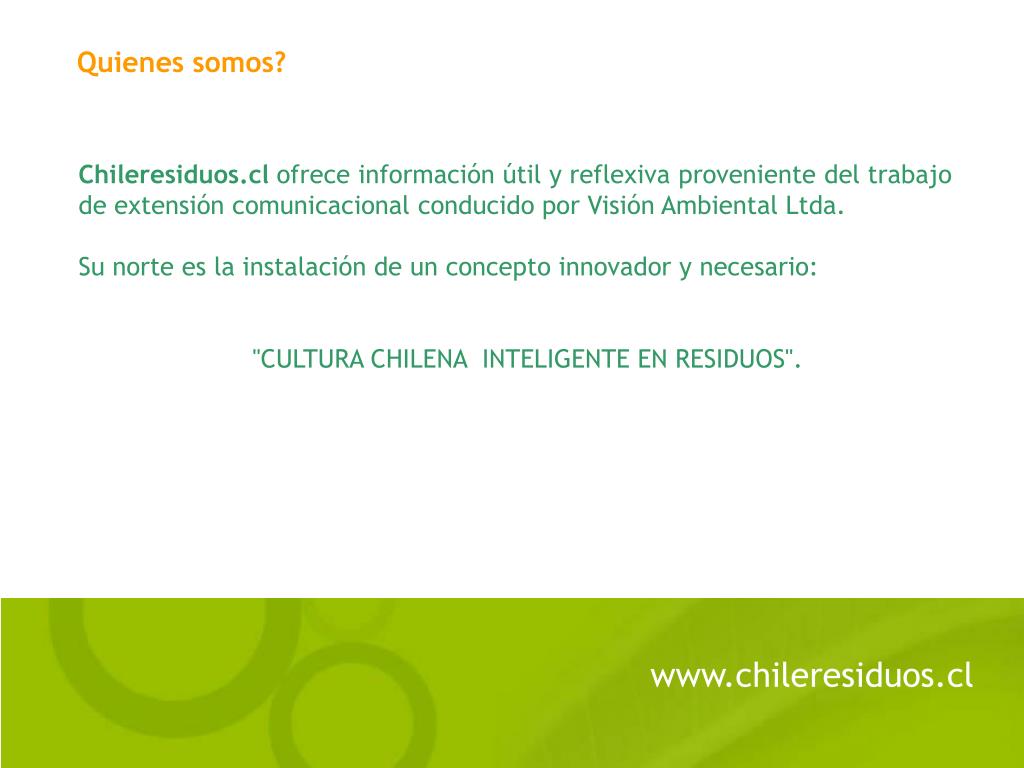 Quienes somos?

Chileresiduos.cl ofrece información útil y reflexiva proveniente del trabajo de extensión comunicacional conducido por Visión Ambiental Ltda.

Su norte es la instalación de un concepto innovador y necesario:

"CULTURA CHILENA INTELIGENTE EN RESIDUOS".

www.chileresiduos.cl